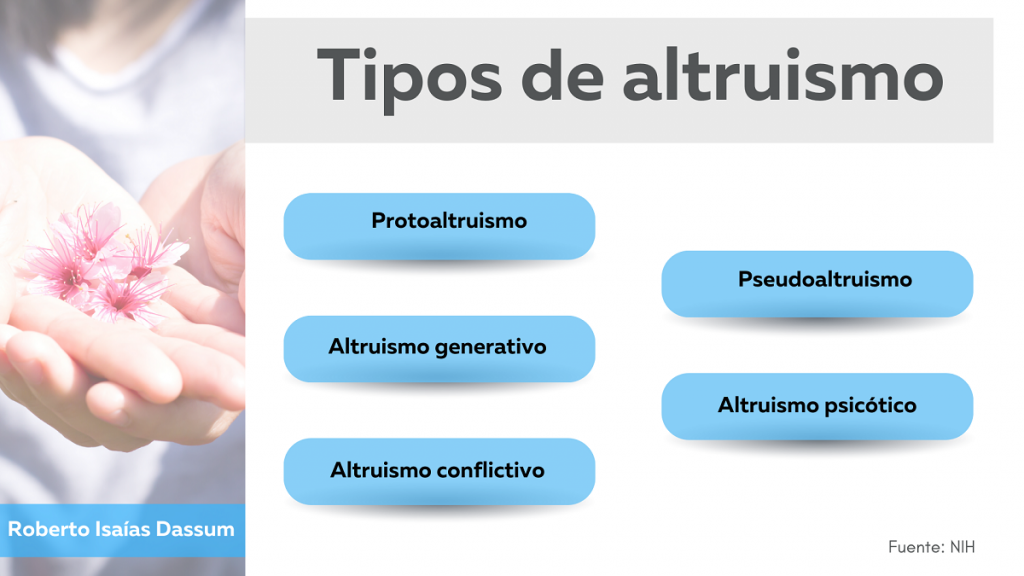 Tipos de altruismo

Protoaltruismo

Altruismo generativo

Altruismo conflictivo

Pseudoaltruismo

Altruismo psicótico

Roberto Isaías Dassum

Fuente: NIH